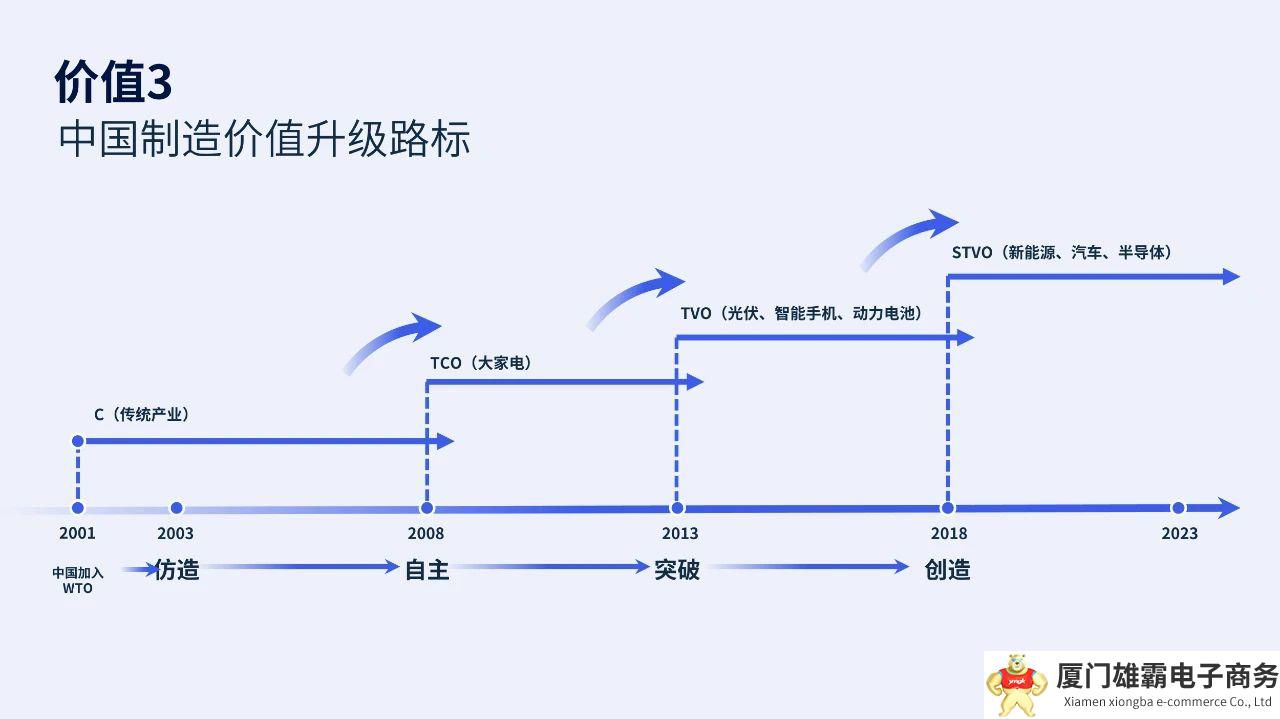 价值3
中国制造价值升级路标

STVO（新能源、汽车、半导体）

TVO（光伏、智能手机、动力电池）

TCO（大家电）

C（传统产业）

2001 2003 2008 2013 2018 2023

中国加入WTO 仿造 自主 突破 创造

厦门雄霸电子商务
Xiamen xiongba e-commerce Co., Ltd